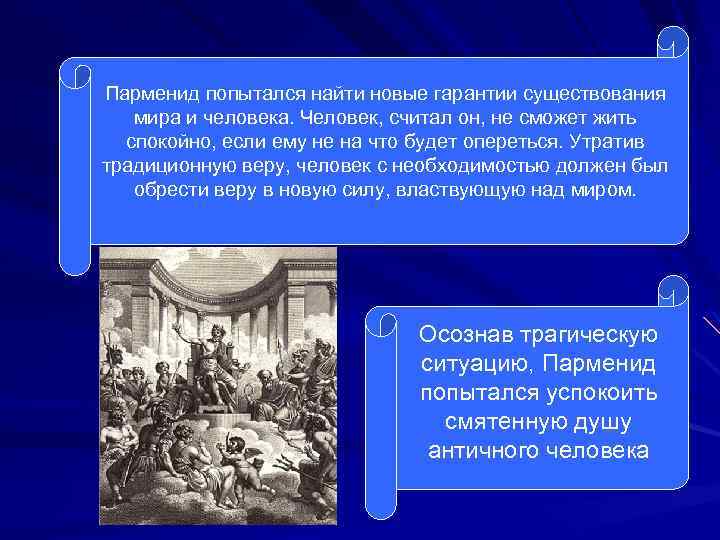 Парменид попытался найти новые гарантии существования мира и человека. Человек, считал он, не сможет жить спокойно, если ему не на что будет опереться. Утратив традиционную веру, человек с необходимостью должен был обрести веру в новую силу, властвующую над миром.

Осознав трагическую ситуацию, Парменид попытался успокоить смятенную душу античного человека